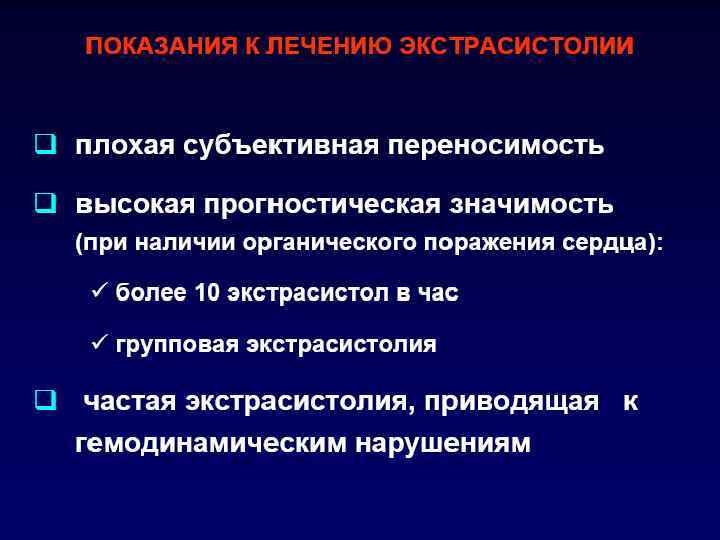 ПОКАЗАНИЯ К ЛЕЧЕНИЮ ЭКСТРАСИСТОЛИИ

❑ плохая субъективная переносимость

❑ высокая прогностическая значимость (при наличии органического поражения сердца):

✓ более 10 экстрасистол в час

✓ групповая экстрасистолия

❑ частая экстрасистолия, приводящая к гемодинамическим нарушениям